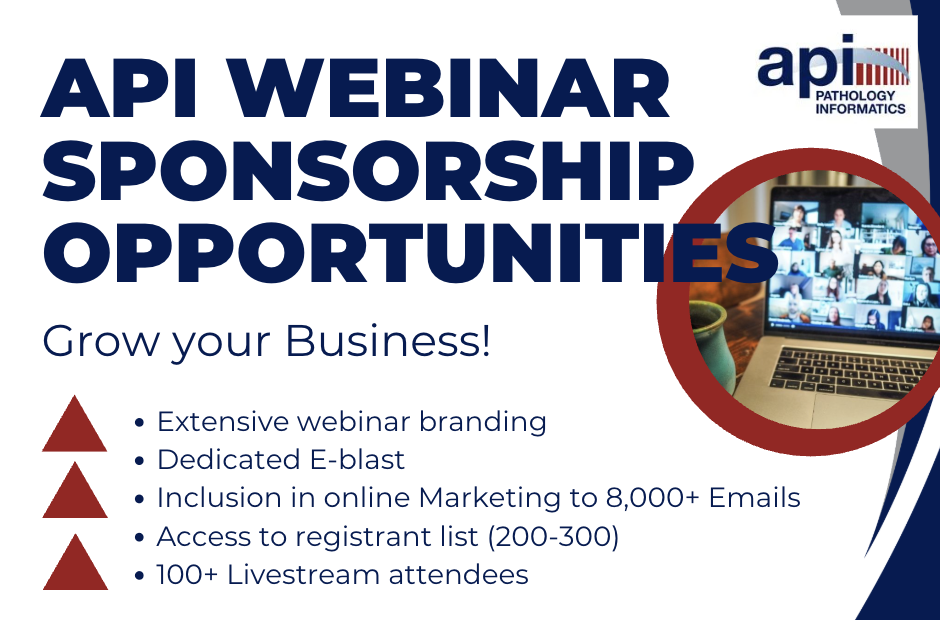 API WEBINAR SPONSORSHIP OPPORTUNITIES

api PATHOLOGY INFORMATICS

Grow your Business!

• Extensive webinar branding
• Dedicated E-blast
• Inclusion in online Marketing to 8,000+ Emails
• Access to registrant list (200-300)
• 100+ Livestream attendees